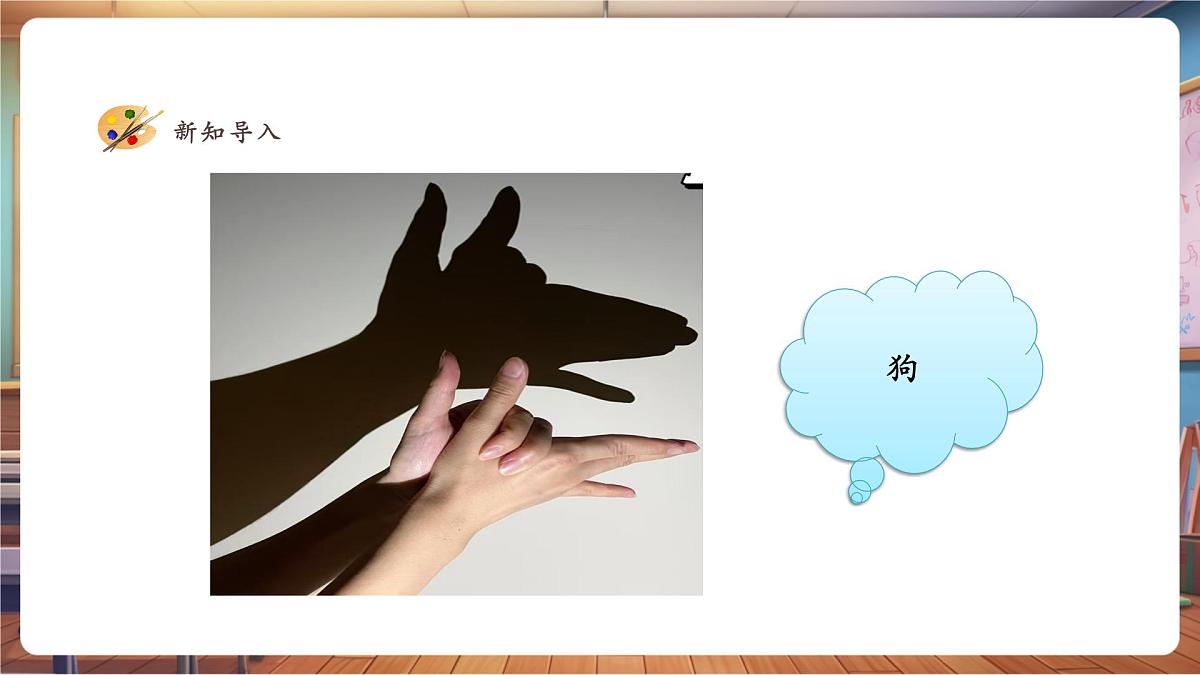 新知导入

狗